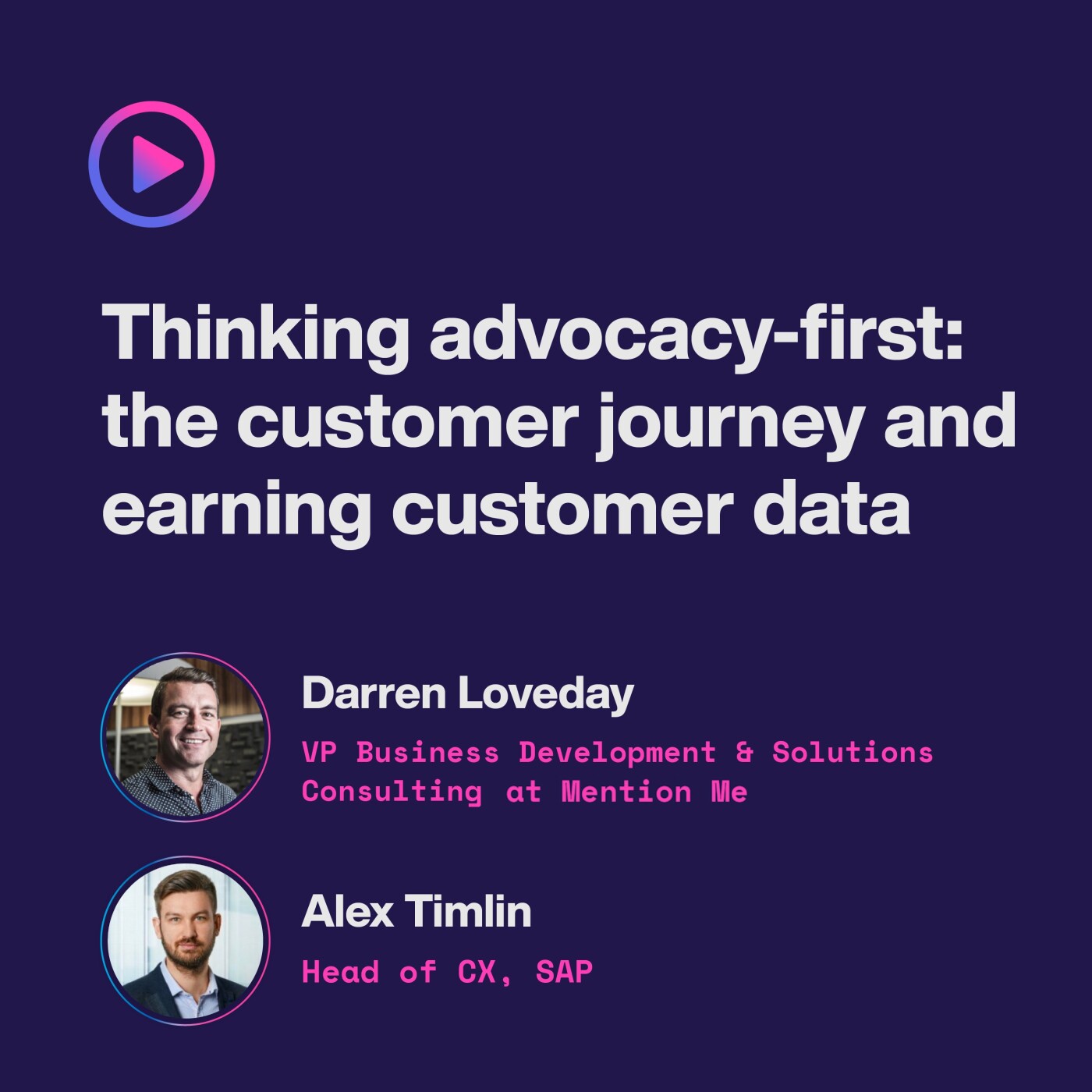 Thinking advocacy-first: the customer journey and earning customer data

Darren Loveday

VP Business Development & Solutions Consulting at Mention Me

Alex Timlin

Head of CX, SAP